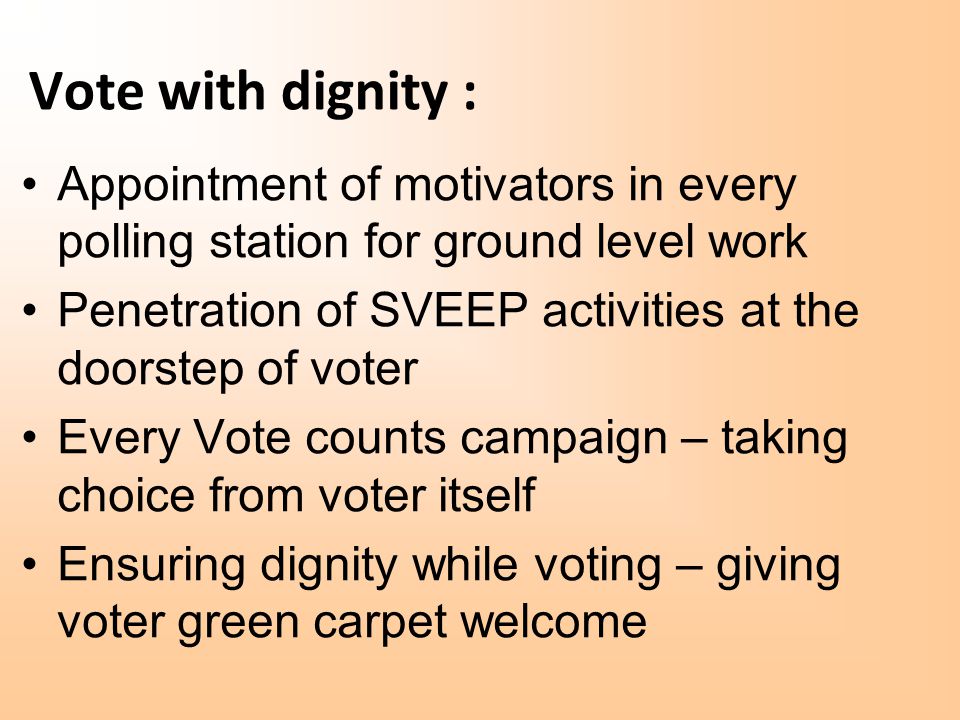 Vote with dignity :

• Appointment of motivators in every polling station for ground level work
• Penetration of SVEEP activities at the doorstep of voter
• Every Vote counts campaign – taking choice from voter itself
• Ensuring dignity while voting – giving voter green carpet welcome